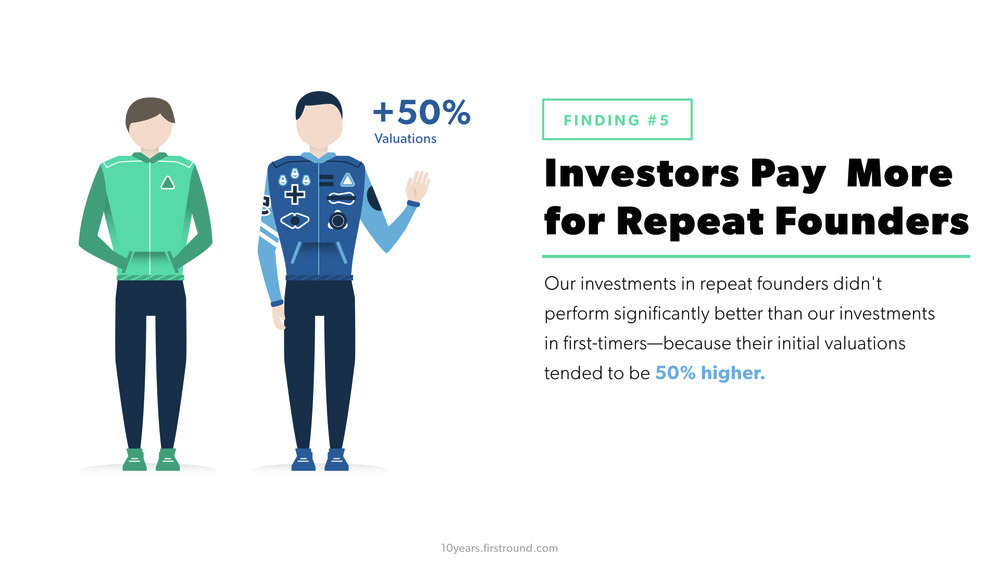 +50%
Valuations

FINDING #5

Investors Pay More for Repeat Founders

Our investments in repeat founders didn't perform significantly better than our investments in first-timers—because their initial valuations tended to be 50% higher.

10years.firstround.com